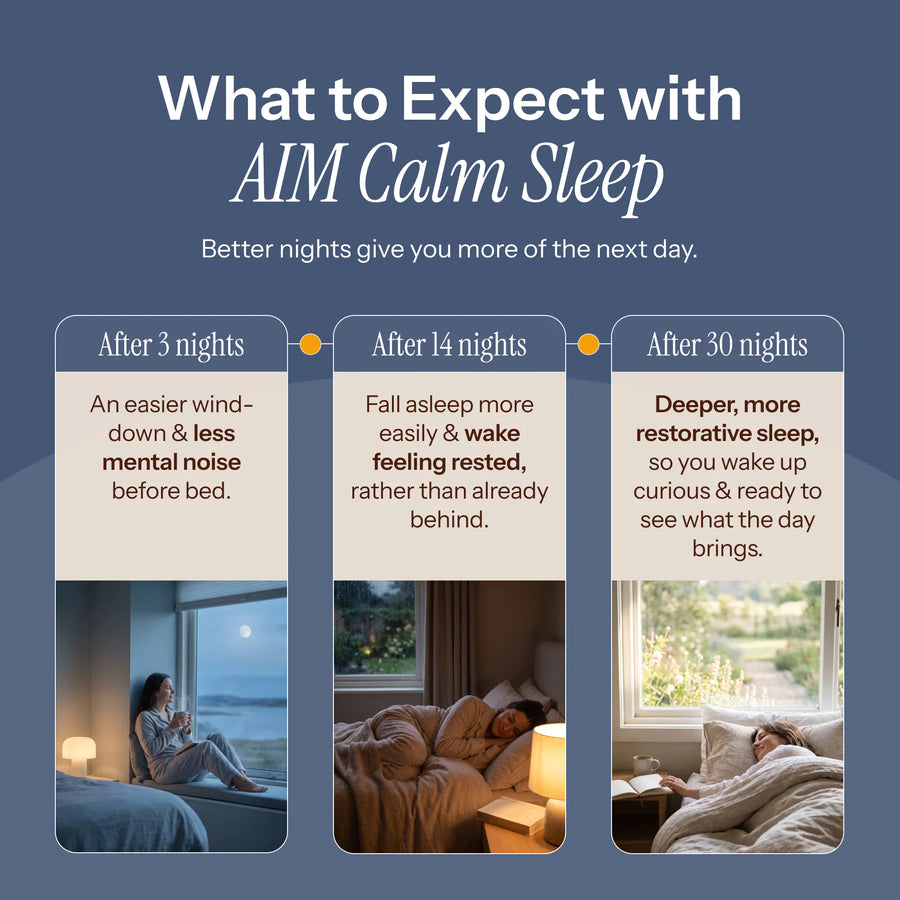 What to Expect with
AIM Calm Sleep

Better nights give you more of the next day.

After 3 nights

An easier wind-down & less mental noise before bed.

After 14 nights

Fall asleep more easily & wake feeling rested, rather than already behind.

After 30 nights

Deeper, more restorative sleep, so you wake up curious & ready to see what the day brings.